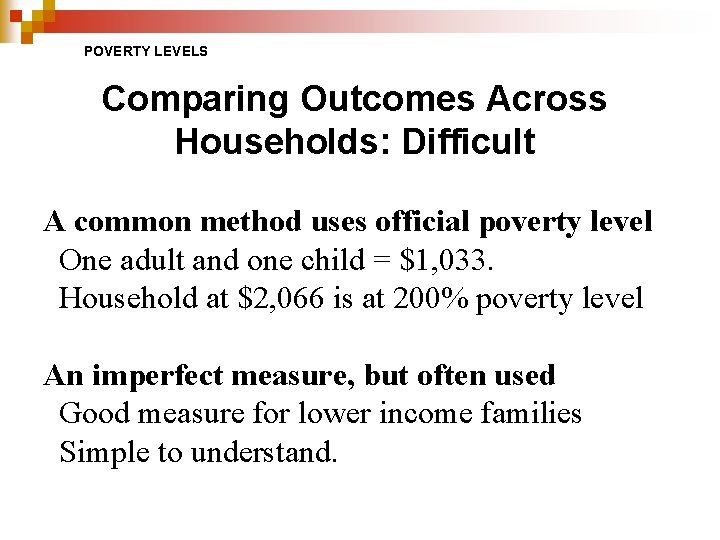 POVERTY LEVELS

Comparing Outcomes Across Households: Difficult

A common method uses official poverty level

One adult and one child = \$1,033.

Household at \$2,066 is at 200% poverty level

An imperfect measure, but often used

Good measure for lower income families

Simple to understand.